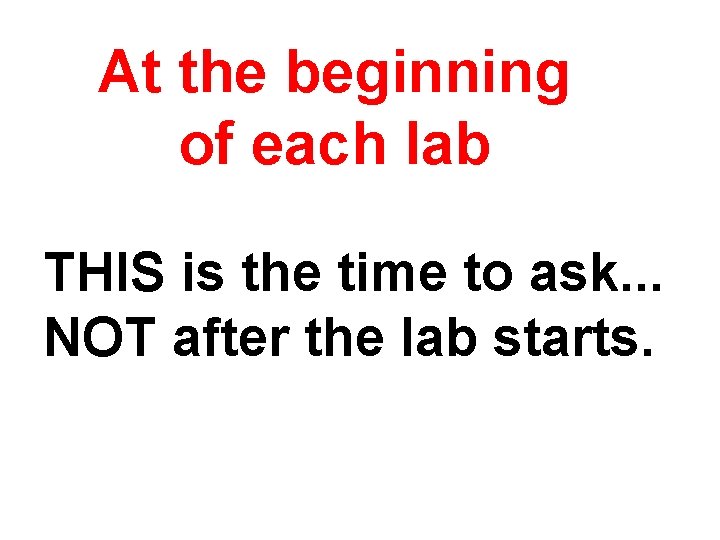 At the beginning of each lab

THIS is the time to ask... NOT after the lab starts.